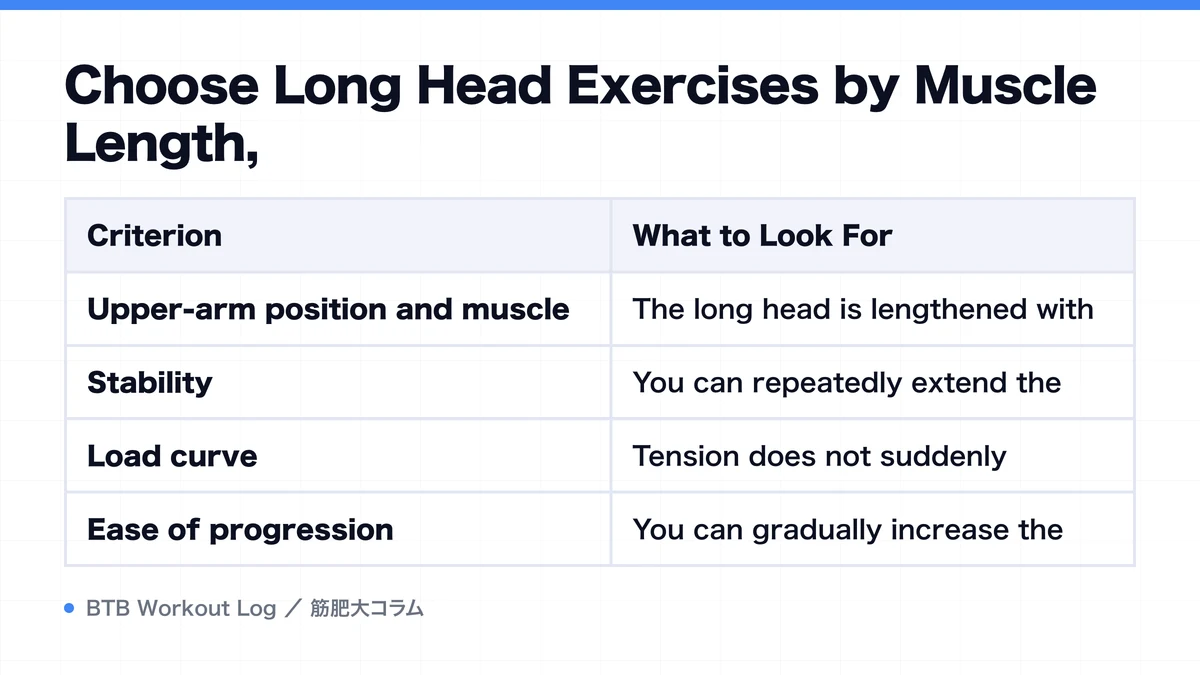 Choose Long Head Exercises by Muscle Length,

| Criterion | What to Look For |
|---|---|
| Upper-arm position and muscle | The long head is lengthened with |
| Stability | You can repeatedly extend the |
| Load curve | Tension does not suddenly |
| Ease of progression | You can gradually increase the |

BTB Workout Log ／ 筋肥大コラム